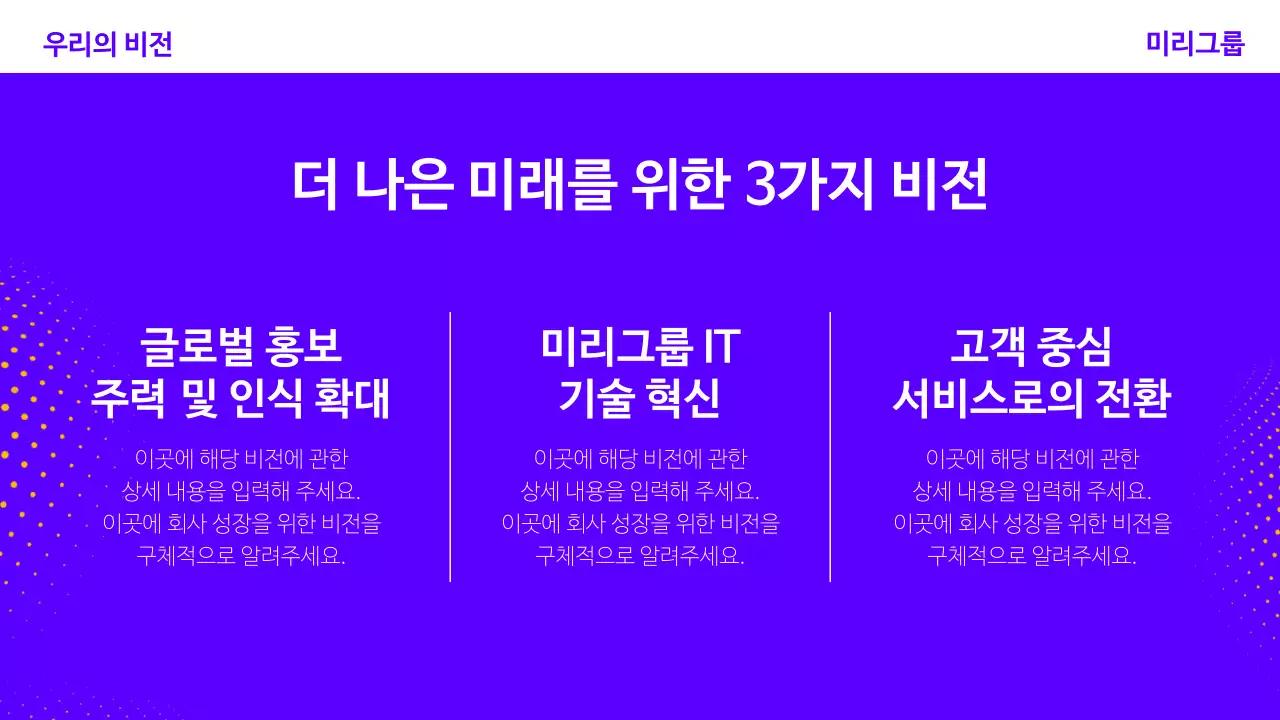 우리의 비전

미리그룹

더 나은 미래를 위한 3가지 비전

글로벌 홍보
주력 및 인식 확대

이곳에 해당 비전에 관한
상세 내용을 입력해 주세요.
이곳에 회사 성장을 위한 비전을
구체적으로 알려주세요.

미리그룹 IT
기술 혁신

이곳에 해당 비전에 관한
상세 내용을 입력해 주세요.
이곳에 회사 성장을 위한 비전을
구체적으로 알려주세요.

고객 중심
서비스로의 전환

이곳에 해당 비전에 관한
상세 내용을 입력해 주세요.
이곳에 회사 성장을 위한 비전을
구체적으로 알려주세요.